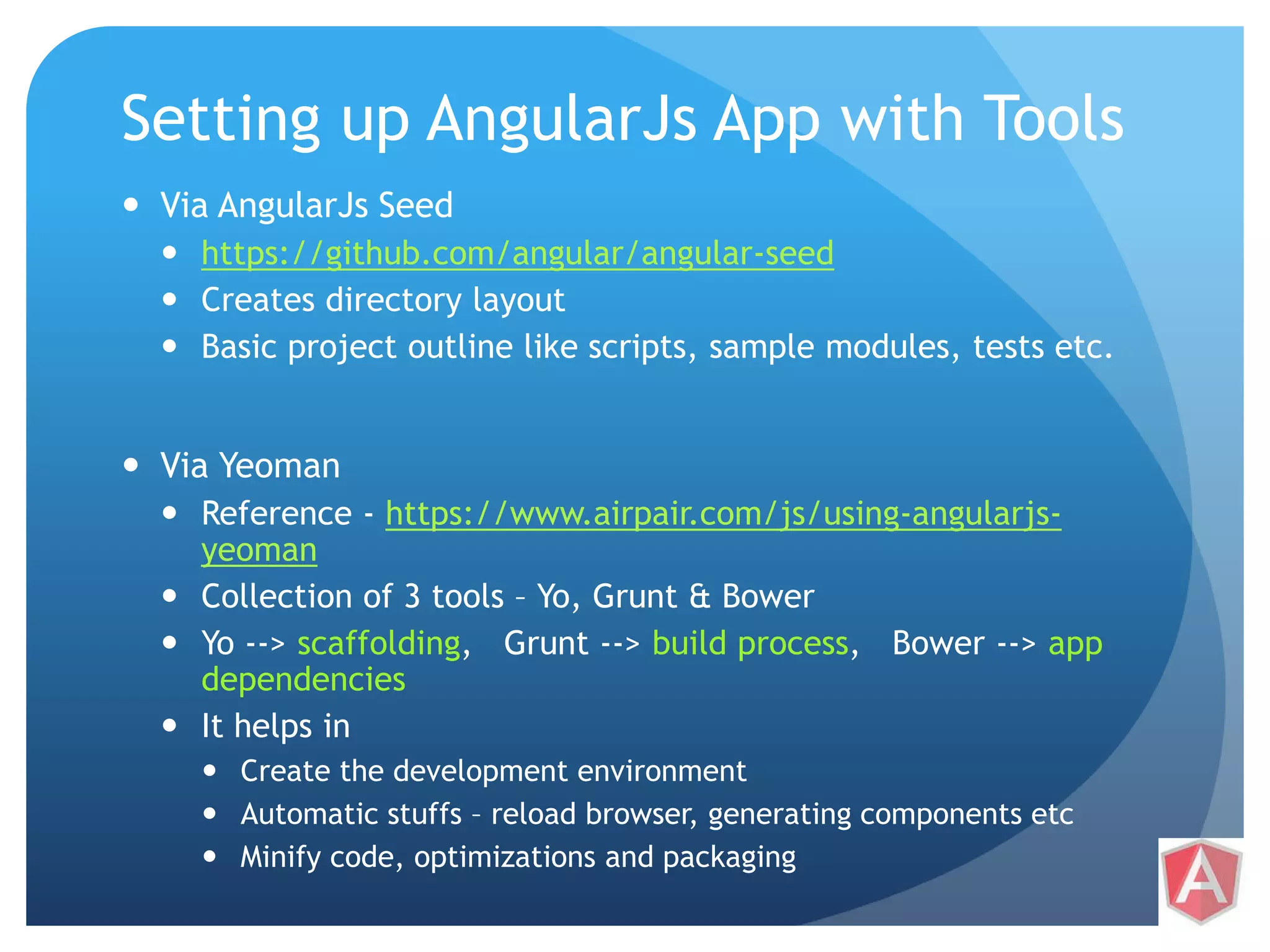 Setting up AngularJs App with Tools

- Via AngularJs Seed
  - https://github.com/angular/angular-seed
  - Creates directory layout
  - Basic project outline like scripts, sample modules, tests etc.

- Via Yeoman
  - Reference - https://www.airpair.com/js/using-angularjs-yeoman
  - Collection of 3 tools – Yo, Grunt & Bower
  - Yo --> scaffolding, Grunt --> build process, Bower --> app dependencies
  - It helps in
    - Create the development environment
    - Automatic stuffs – reload browser, generating components etc
    - Minify code, optimizations and packaging

A